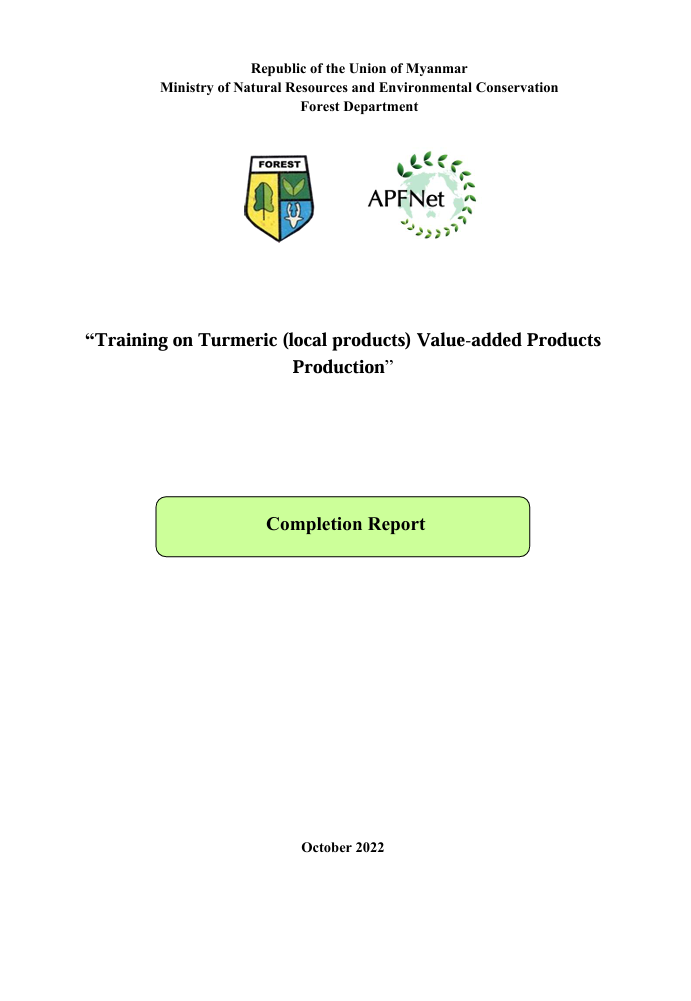 Republic of the Union of Myanmar
Ministry of Natural Resources and Environmental Conservation
Forest Department

FOREST

APFNet

“Training on Turmeric (local products) Value-added Products Production”

Completion Report

October 2022